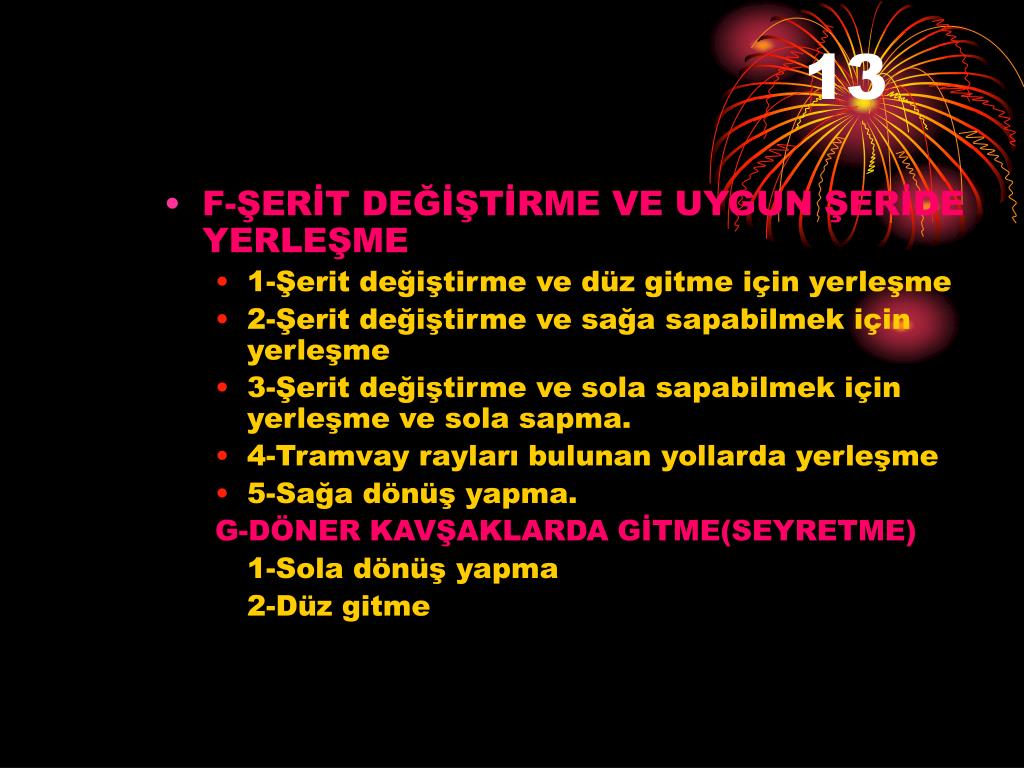 13

• F-ŞERİT DEĞİŞTİRME VE UYGUN ŞERİDE YERLEŞME
  • 1-Şerit değiştirme ve düz gitme için yerleşme
  • 2-Şerit değiştirme ve sağa sapabilmek için yerleşme
  • 3-Şerit değiştirme ve sola sapabilmek için yerleşme ve sola sapma.
  • 4-Tramvay rayları bulunan yollarda yerleşme
  • 5-Sağa dönüş yapma.

G-DÖNER KAVŞAKLARDA GİTME(SEYRETME)

1-Sola dönüş yapma

2-Düz gitme